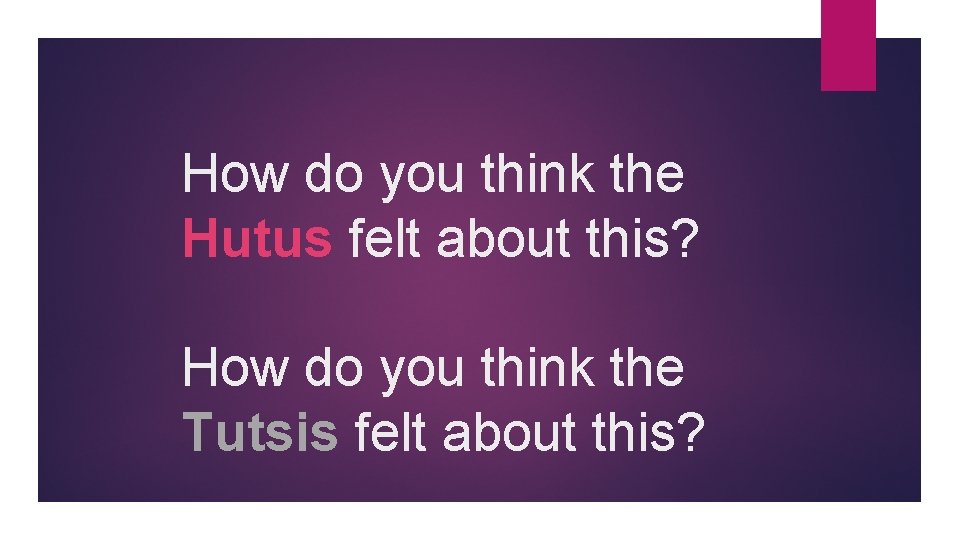 How do you think the Hutus felt about this?

How do you think the Tutsis felt about this?